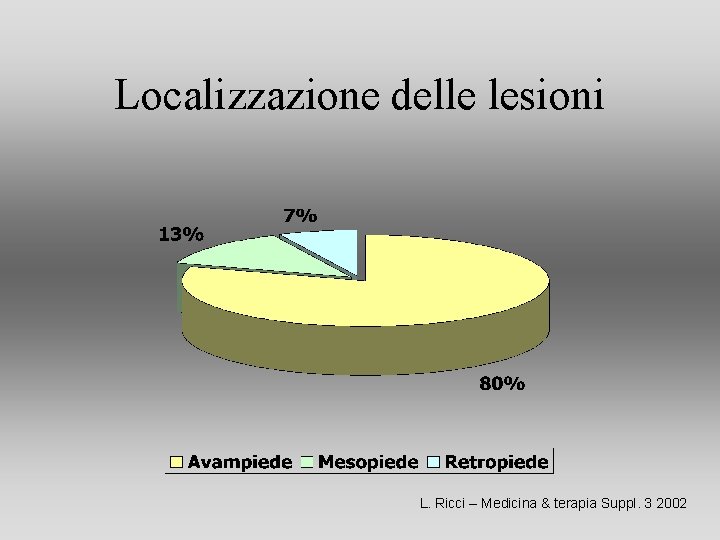 Localizzazione delle lesioni

7%

13%

80%

Avampiede Mesopiede Retropiede

L. Ricci – Medicina & terapia Suppl. 3 2002